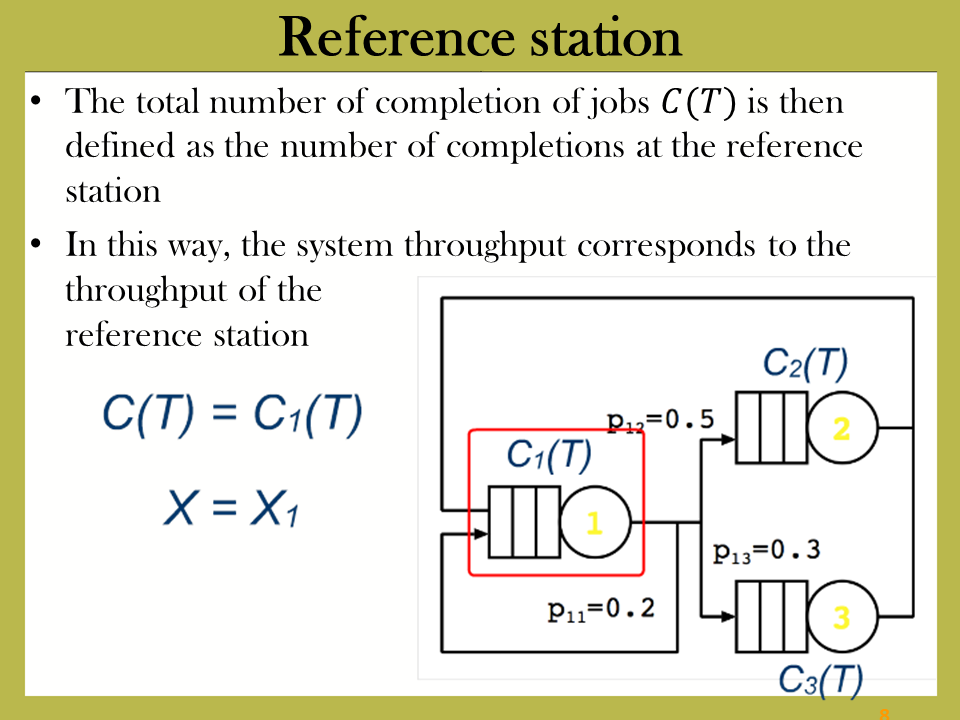 Reference station

• The total number of completion of jobs $C(T)$ is then defined as the number of completions at the reference station

• In this way, the system throughput corresponds to the throughput of the reference station

$C(T) = C_1(T)$

$X = X_1$

$C_2(T)$

$p_{12}=0.5$

2

$C_1(T)$

1

$p_{13}=0.3$

$p_{11}=0.2$

3

$C_3(T)$

8